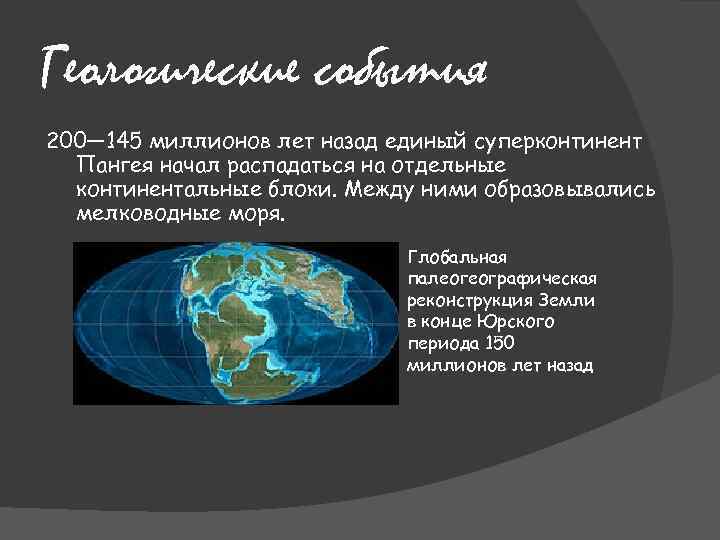 Геологические события

200—145 миллионов лет назад единый суперконтинент Пангея начал распадаться на отдельные континентальные блоки. Между ними образовывались мелководные моря.

Глобальная палеогеографическая реконструкция Земли в конце Юрского периода 150 миллионов лет назад